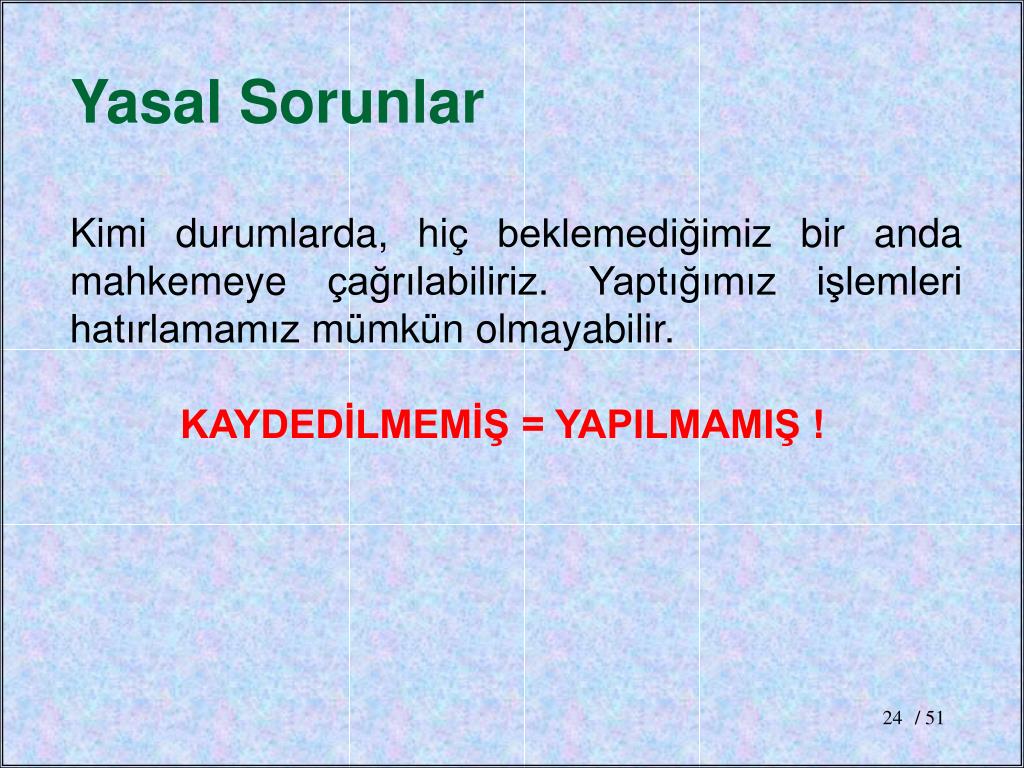 Yasal Sorunlar

Kimi durumlarda, hiç beklemediğimiz bir anda mahkemeye çağrılabiliriz. Yaptığımız işlemleri hatırlamamız mümkün olmayabilir.

KAYDEDİLMEMİŞ = YAPILMAMIŞ !

24 / 51